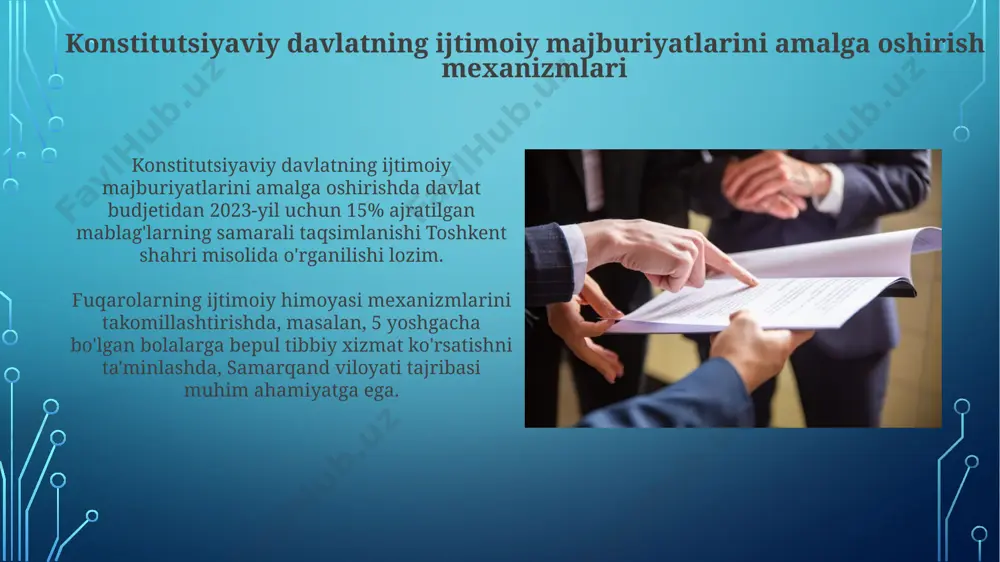 Konstitutsiyaviy davlatning ijtimoiy majburiyatlarini amalga oshirish mexanizmlari

Konstitutsiyaviy davlatning ijtimoiy majburiyatlarini amalga oshirishda davlat budjetidan 2023-yil uchun 15% ajratilgan mablag'larning samarali taqsimlanishi Toshkent shahri misolida o'rganilishi lozim.

Fuqarolarning ijtimoiy himoyasi mexanizmlarini takomillashtirishda, masalan, 5 yoshgacha bo'lgan bolalarga bepul tibbiy xizmat ko'rsatishni ta'minlashda, Samarqand viloyati tajribasi muhim ahamiyatga ega.

FaylHub.uz
FaylHub.uz
FaylHub.uz
FaylHub.uz